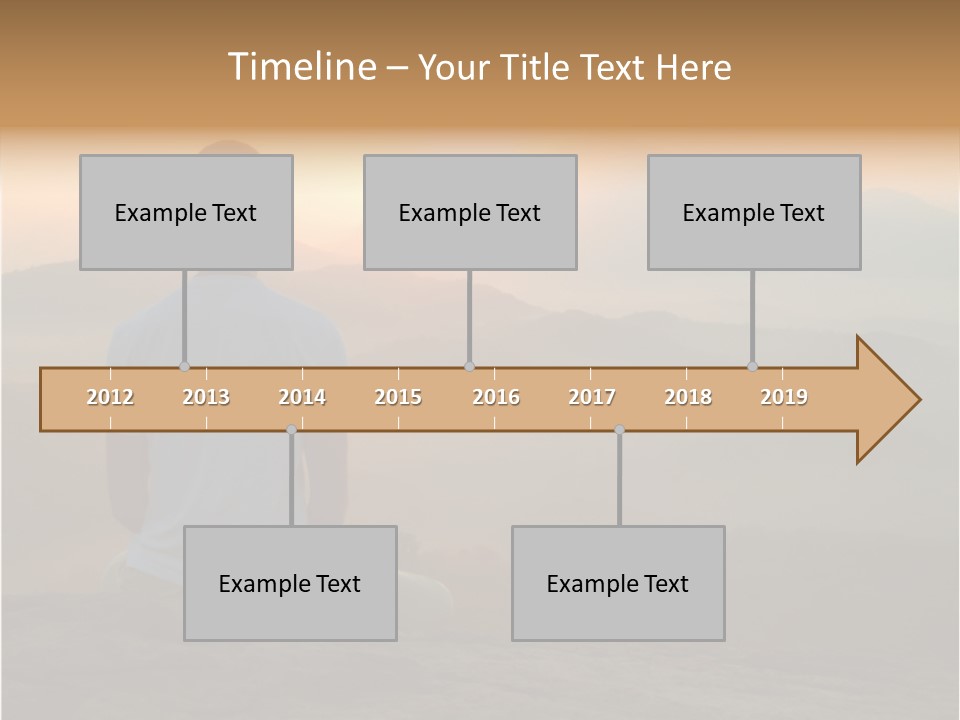 Timeline – Your Title Text Here

Example Text

Example Text

Example Text

2012 2013 2014 2015 2016 2017 2018 2019

Example Text

Example Text